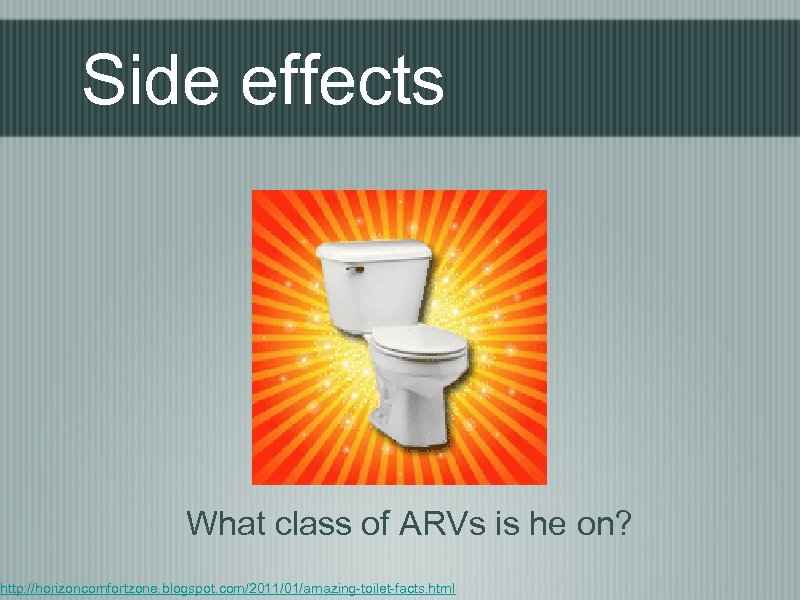 Side effects

What class of ARVs is he on?

http://horizoncomfortzone.blogspot.com/2011/01/amazing-toilet-facts.html